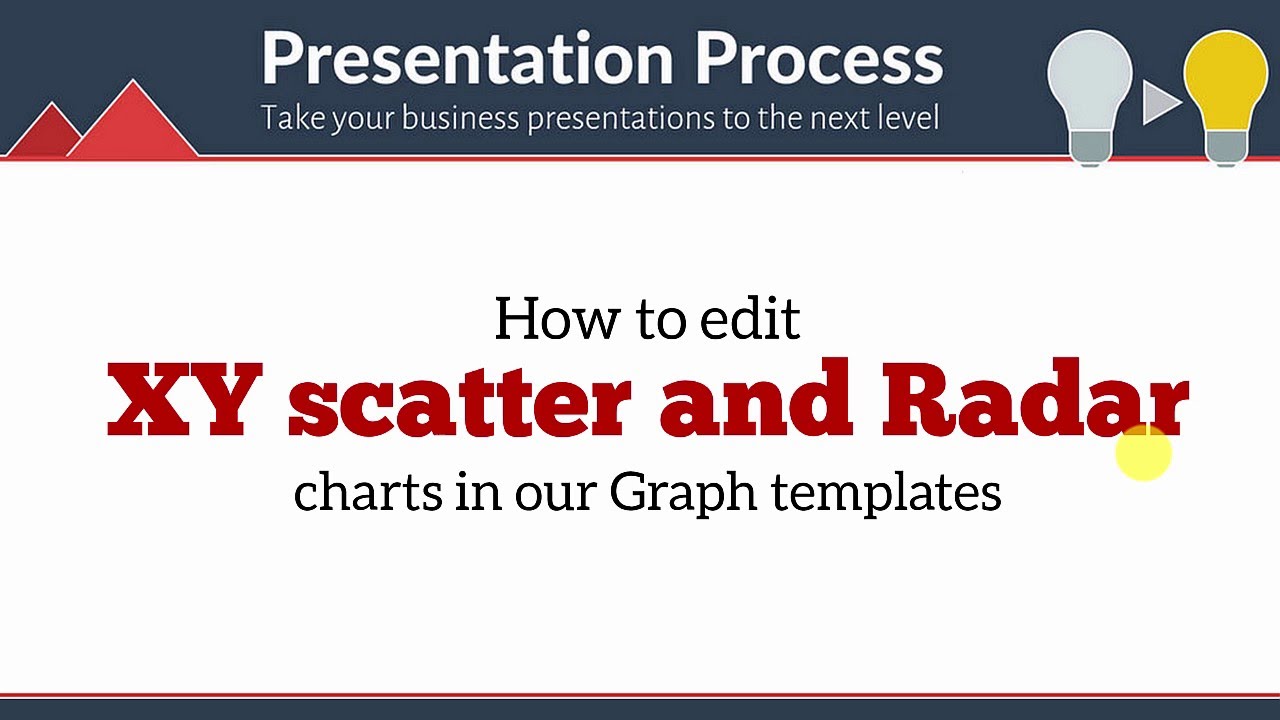 Presentation Process
Take your business presentations to the next level

How to edit
XY scatter and Radar
charts in our Graph templates